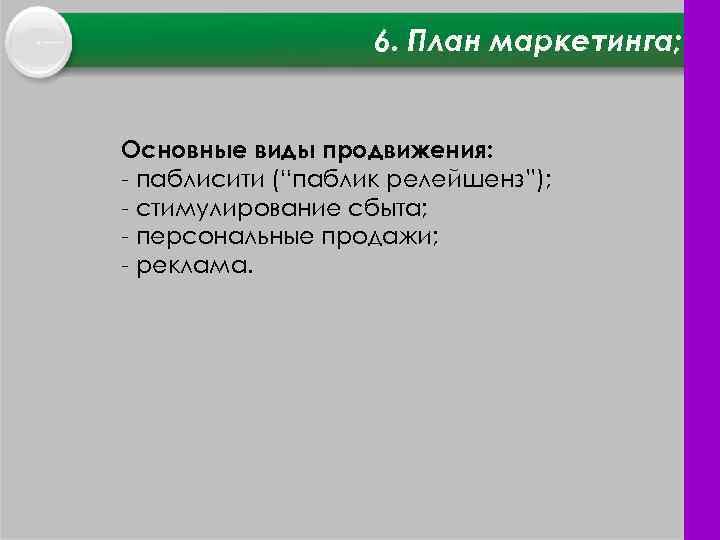 6. План маркетинга;

Основные виды продвижения:
- паблисити ("паблик релейшенз");
- стимулирование сбыта;
- персональные продажи;
- реклама.